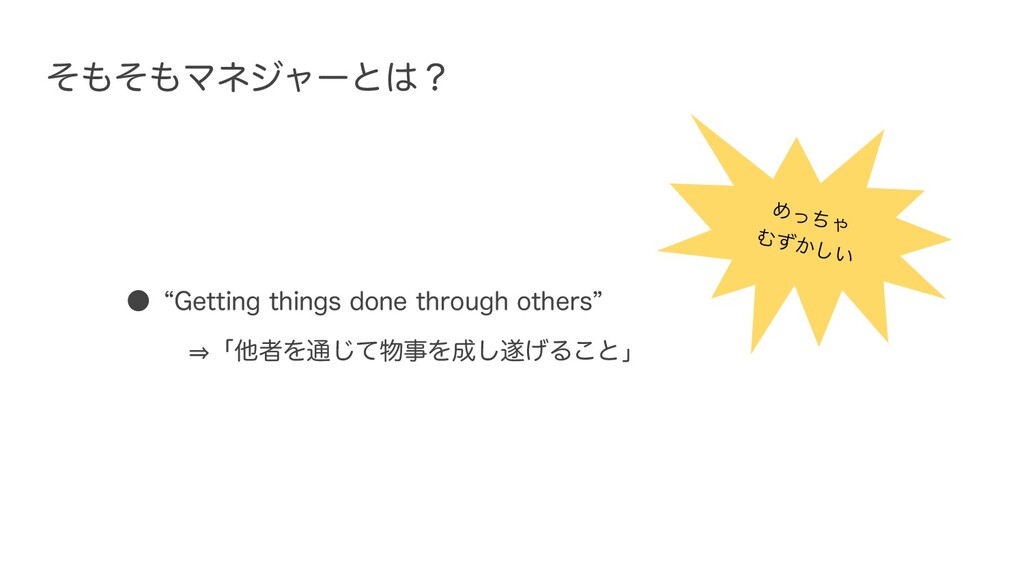 そもそもマネジャーとは？

めっちゃ
むずかしい

● “Getting things done through others”

⇒「他者を通じて物事を成し遂げること」